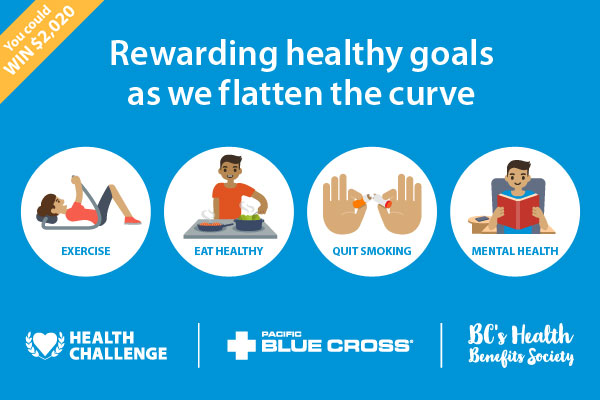 You could WIN $2,020

Rewarding healthy goals as we flatten the curve

EXERCISE

EAT HEALTHY

QUIT SMOKING

MENTAL HEALTH

HEALTH CHALLENGE

PACIFIC BLUE CROSS

BC's Health Benefits Society